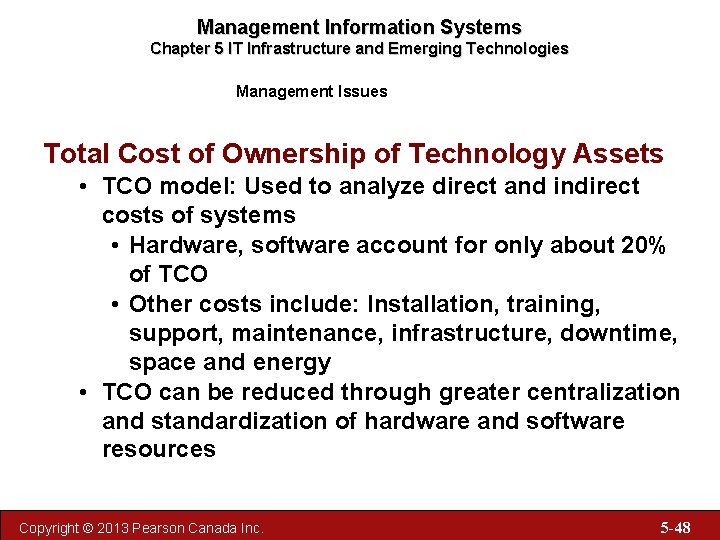 Management Information Systems
Chapter 5 IT Infrastructure and Emerging Technologies

Management Issues

Total Cost of Ownership of Technology Assets

• TCO model: Used to analyze direct and indirect costs of systems
 • Hardware, software account for only about 20% of TCO
 • Other costs include: Installation, training, support, maintenance, infrastructure, downtime, space and energy
• TCO can be reduced through greater centralization and standardization of hardware and software resources

Copyright © 2013 Pearson Canada Inc.

5-48